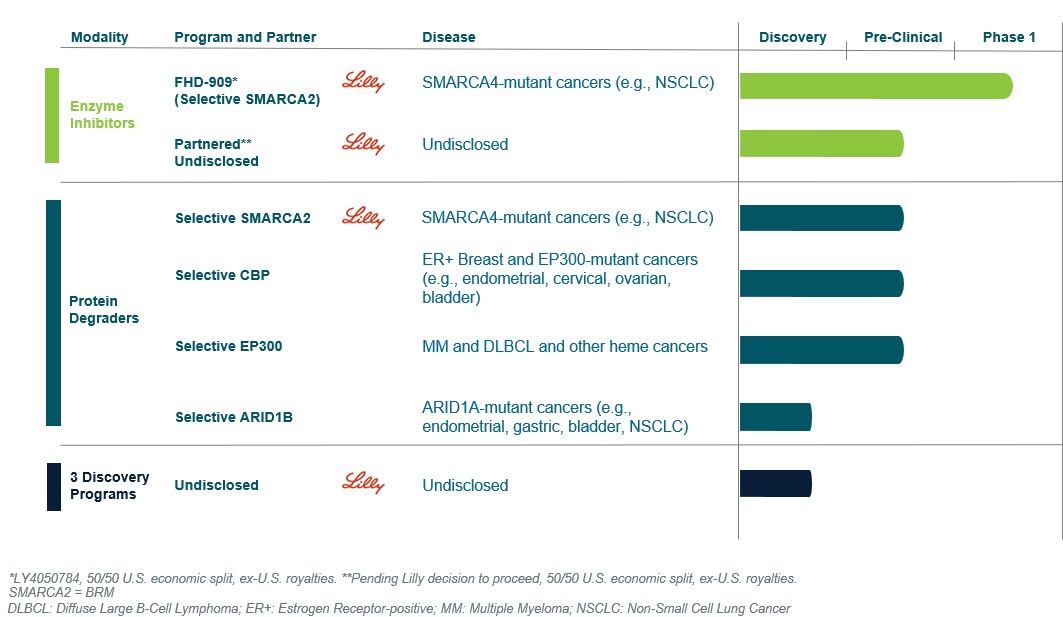 | Modality | Program and Partner | | Disease | Discovery | Pre-Clinical | Phase 1 |
|---|---|---|---|---|---|---|
| Enzyme Inhibitors | FHD-909* (Selective SMARCA2) | Lilly | SMARCA4-mutant cancers (e.g., NSCLC) | | | |
| | Partnered** Undisclosed | Lilly | Undisclosed | | | |
| Protein Degraders | Selective SMARCA2 | Lilly | SMARCA4-mutant cancers (e.g., NSCLC) | | | |
| | Selective CBP | | ER+ Breast and EP300-mutant cancers (e.g., endometrial, cervical, ovarian, bladder) | | | |
| | Selective EP300 | | MM and DLBCL and other heme cancers | | | |
| | Selective ARID1B | | ARID1A-mutant cancers (e.g., endometrial, gastric, bladder, NSCLC) | | | |
| 3 Discovery Programs | Undisclosed | Lilly | Undisclosed | | | |

*LY4050784, 50/50 U.S. economic split, ex-U.S. royalties. **Pending Lilly decision to proceed, 50/50 U.S. economic split, ex-U.S. royalties.
SMARCA2 = BRM
DLBCL: Diffuse Large B-Cell Lymphoma; ER+: Estrogen Receptor-positive; MM: Multiple Myeloma; NSCLC: Non-Small Cell Lung Cancer